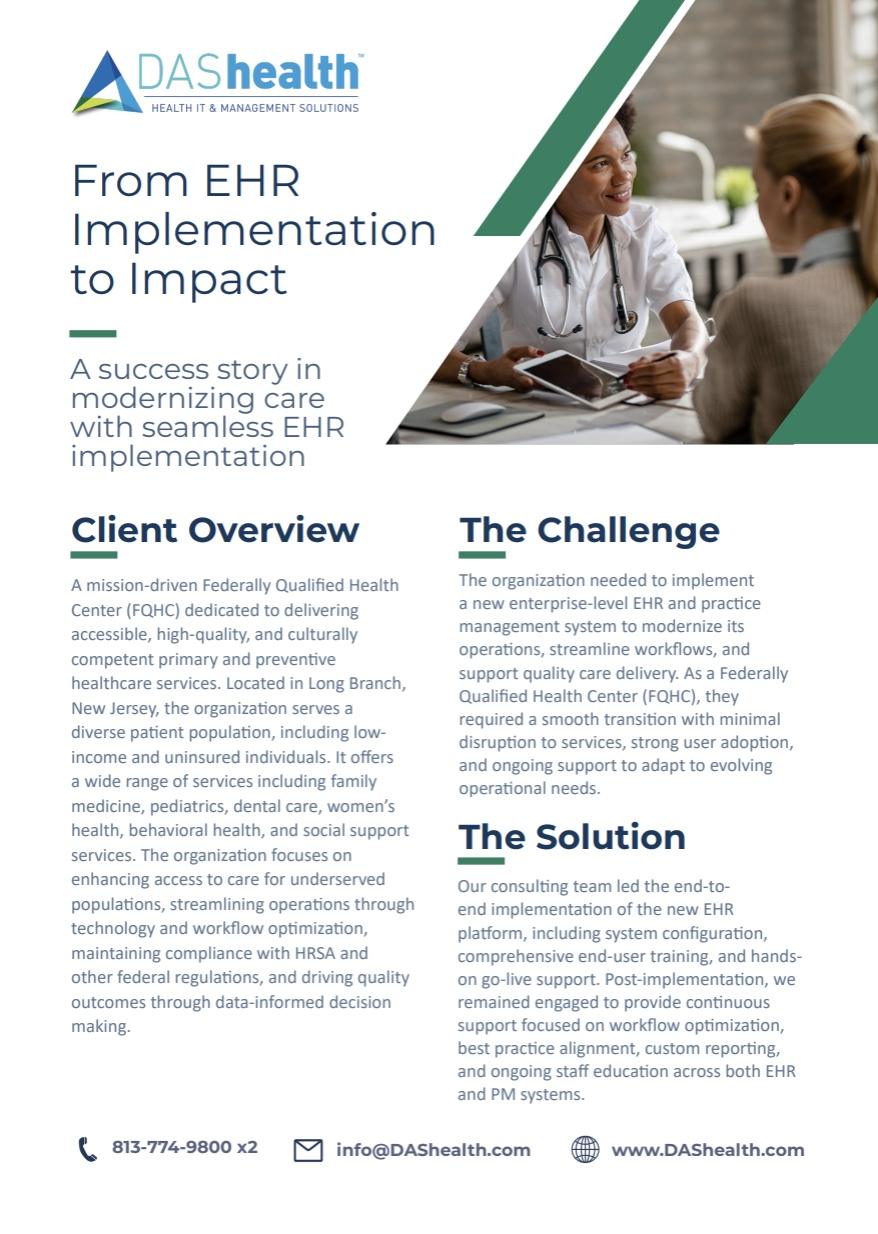 DAShealth™
HEALTH IT & MANAGEMENT SOLUTIONS

From EHR Implementation to Impact

A success story in modernizing care with seamless EHR implementation

Client Overview

A mission-driven Federally Qualified Health Center (FQHC) dedicated to delivering accessible, high-quality, and culturally competent primary and preventive healthcare services. Located in Long Branch, New Jersey, the organization serves a diverse patient population, including low-income and uninsured individuals. It offers a wide range of services including family medicine, pediatrics, dental care, women's health, behavioral health, and social support services. The organization focuses on enhancing access to care for underserved populations, streamlining operations through technology and workflow optimization, maintaining compliance with HRSA and other federal regulations, and driving quality outcomes through data-informed decision making.

The Challenge

The organization needed to implement a new enterprise-level EHR and practice management system to modernize its operations, streamline workflows, and support quality care delivery. As a Federally Qualified Health Center (FQHC), they required a smooth transition with minimal disruption to services, strong user adoption, and ongoing support to adapt to evolving operational needs.

The Solution

Our consulting team led the end-to-end implementation of the new EHR platform, including system configuration, comprehensive end-user training, and hands-on go-live support. Post-implementation, we remained engaged to provide continuous support focused on workflow optimization, best practice alignment, custom reporting, and ongoing staff education across both EHR and PM systems.

813-774-9800 x2    info@DAShealth.com    www.DAShealth.com